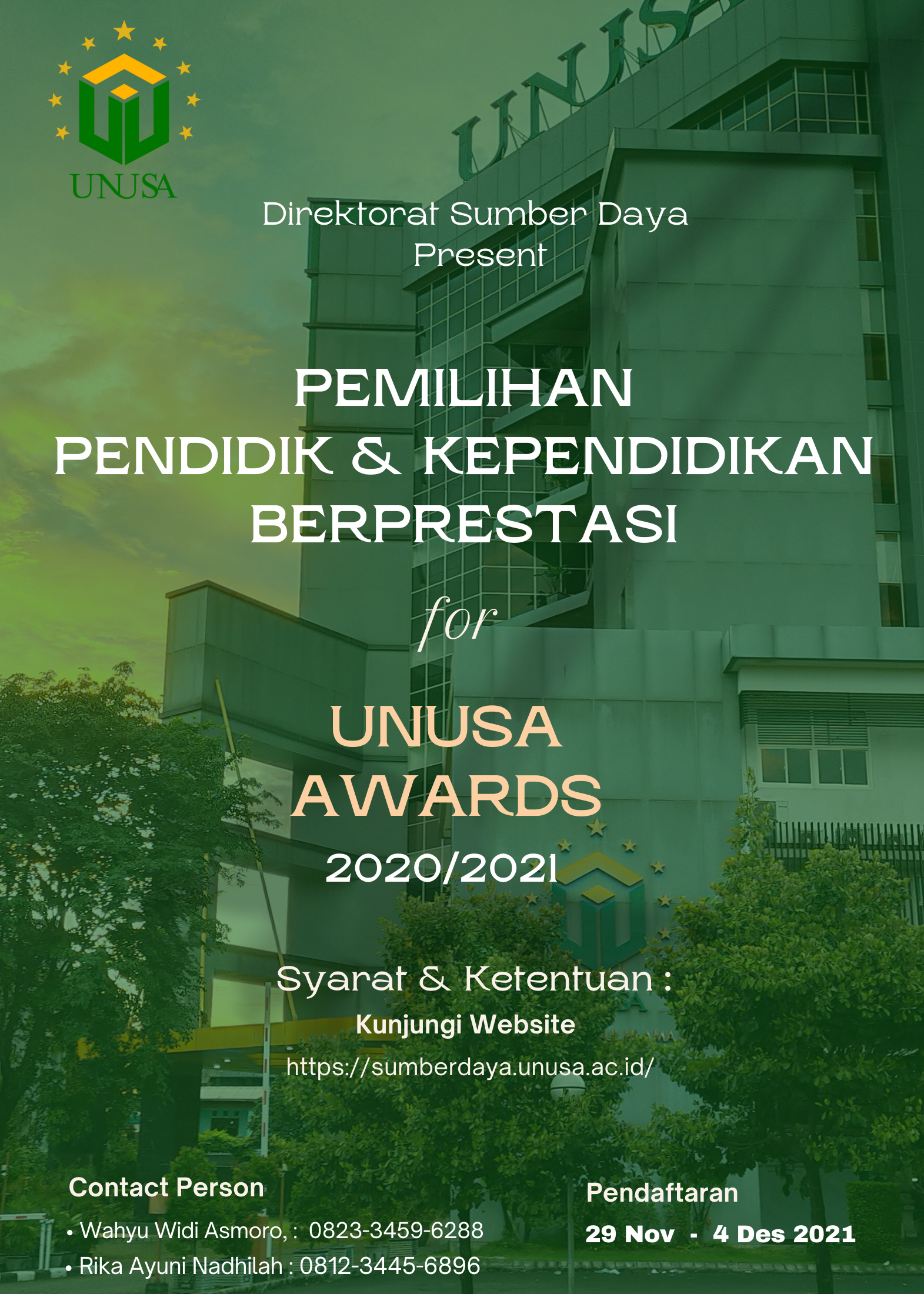 UNUSA

UNUSA

Direktorat Sumber Daya
Present

PEMILIHAN
PENDIDIK & KEPENDIDIKAN
BERPRESTASI

for

UNUSA
AWARDS
2020/2021

Syarat & Ketentuan :
Kunjungi Website
https://sumberdaya.unusa.ac.id/

Contact Person
• Wahyu Widi Asmoro, : 0823-3459-6288
• Rika Ayuni Nadhilah : 0812-3445-6896

Pendaftaran
29 Nov - 4 Des 2021